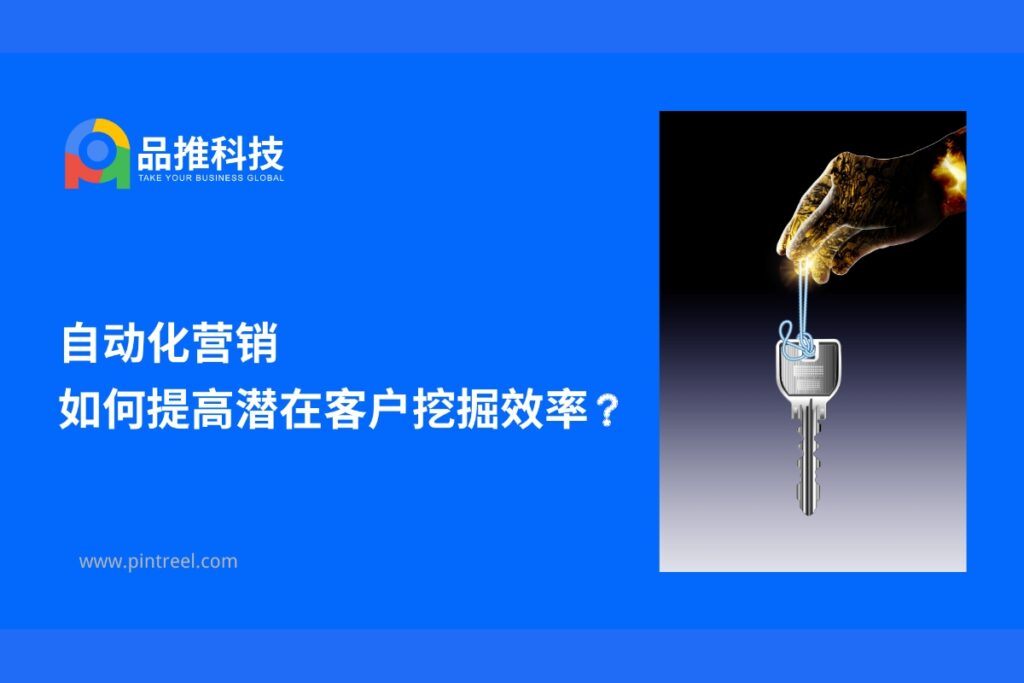 品推科技
TAKE YOUR BUSINESS GLOBAL

自动化营销
如何提高潜在客户挖掘效率？

www.pintreel.com